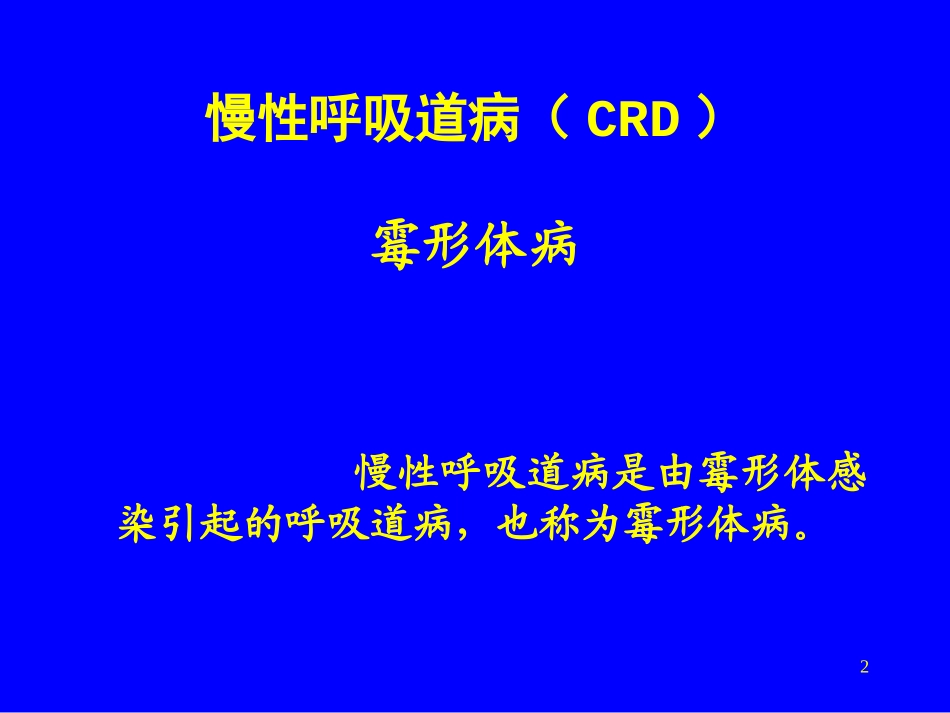 慢性呼吸道病（ CRD ）

霉形体病

慢性呼吸道病是由霉形体感染引起的呼吸道病，也称为霉形体病。

2